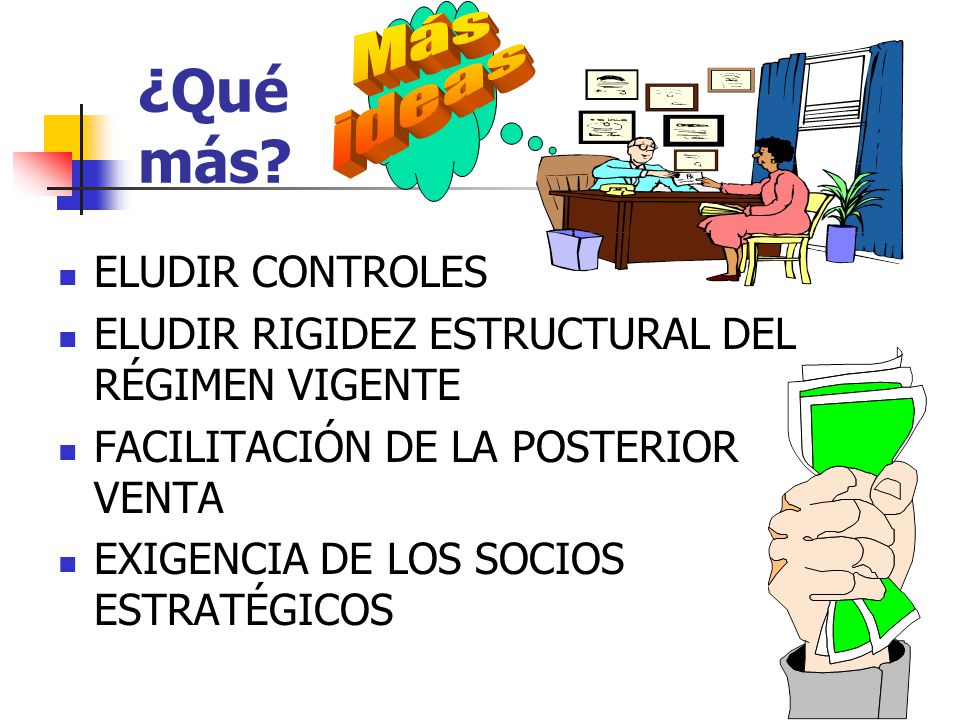 ¿Qué más?

Más ideas

- ELUDIR CONTROLES
- ELUDIR RIGIDEZ ESTRUCTURAL DEL RÉGIMEN VIGENTE
- FACILITACIÓN DE LA POSTERIOR VENTA
- EXIGENCIA DE LOS SOCIOS ESTRATÉGICOS